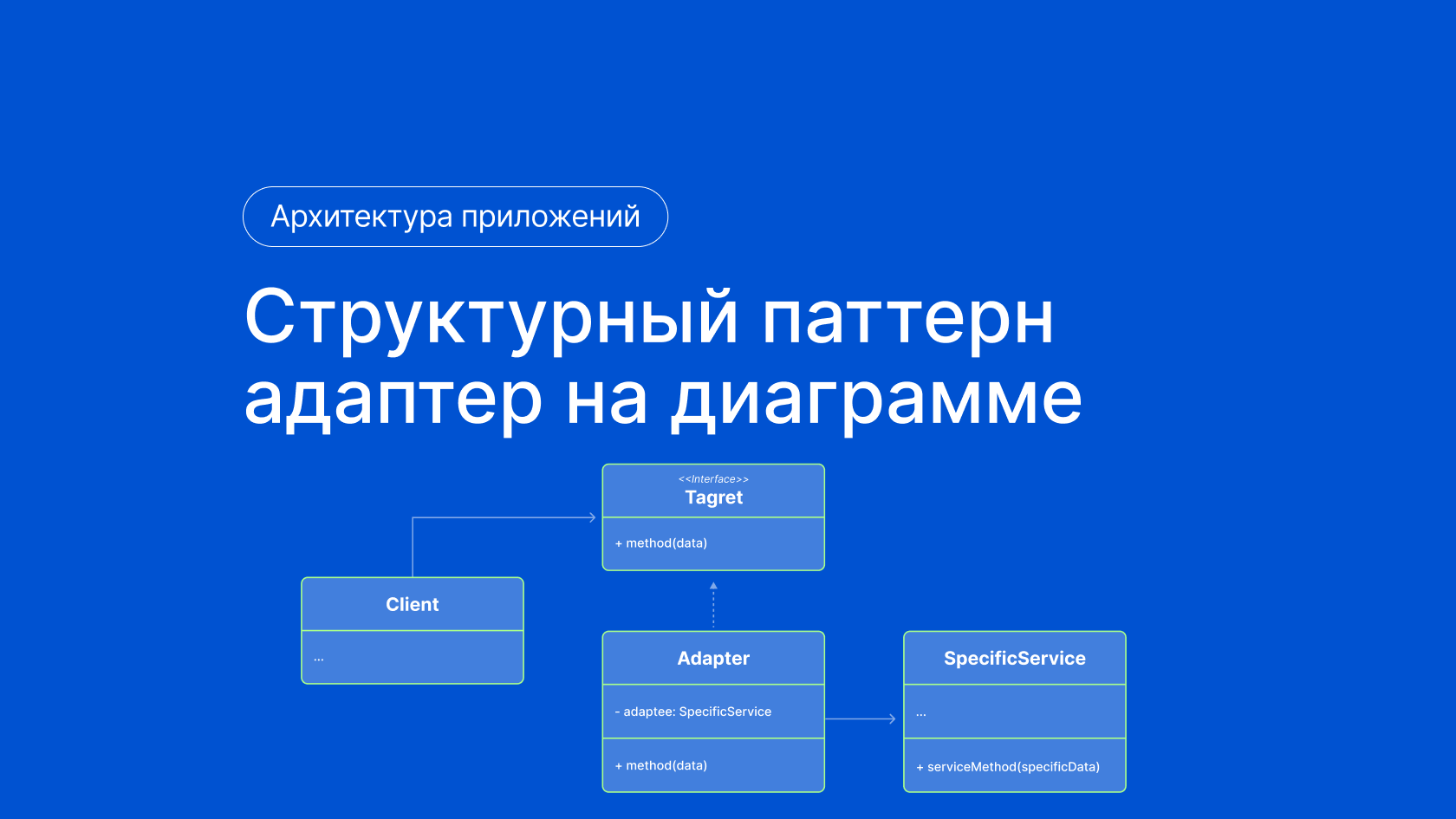 Архитектура приложений

Структурный паттерн адаптер на диаграмме

<<Interface>>
Tagret

+ method(data)

Client

...

Adapter

- adaptee: SpecificService

+ method(data)

SpecificService

...

+ serviceMethod(specificData)